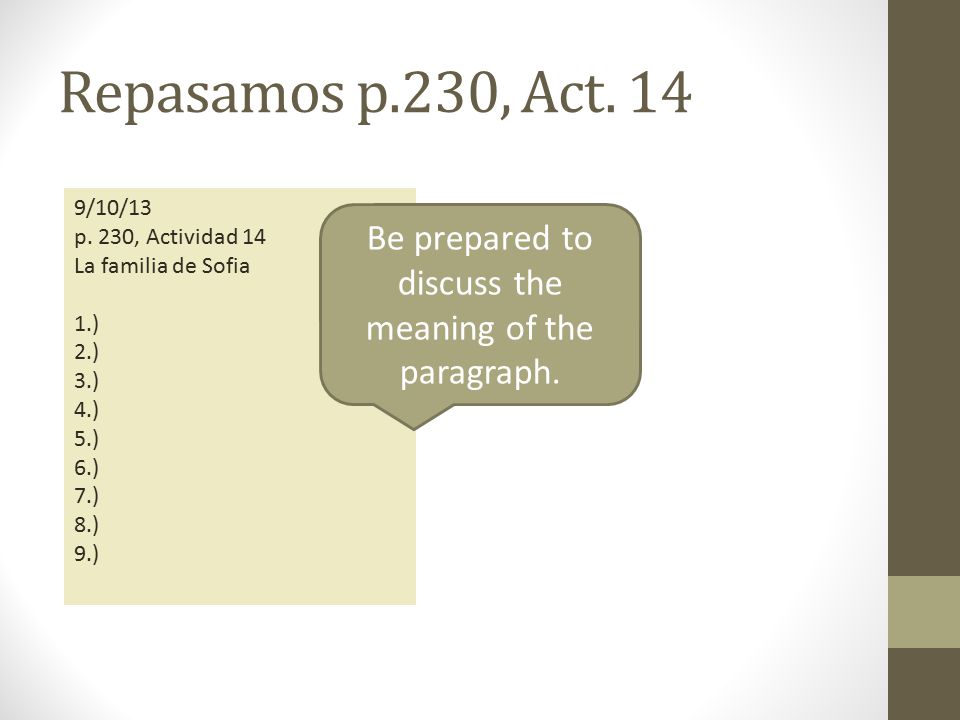 Repasamos p.230, Act. 14

9/10/13
p. 230, Actividad 14
La familia de Sofia

1.)
2.)
3.)
4.)
5.)
6.)
7.)
8.)
9.)

Be prepared to discuss the meaning of the paragraph.